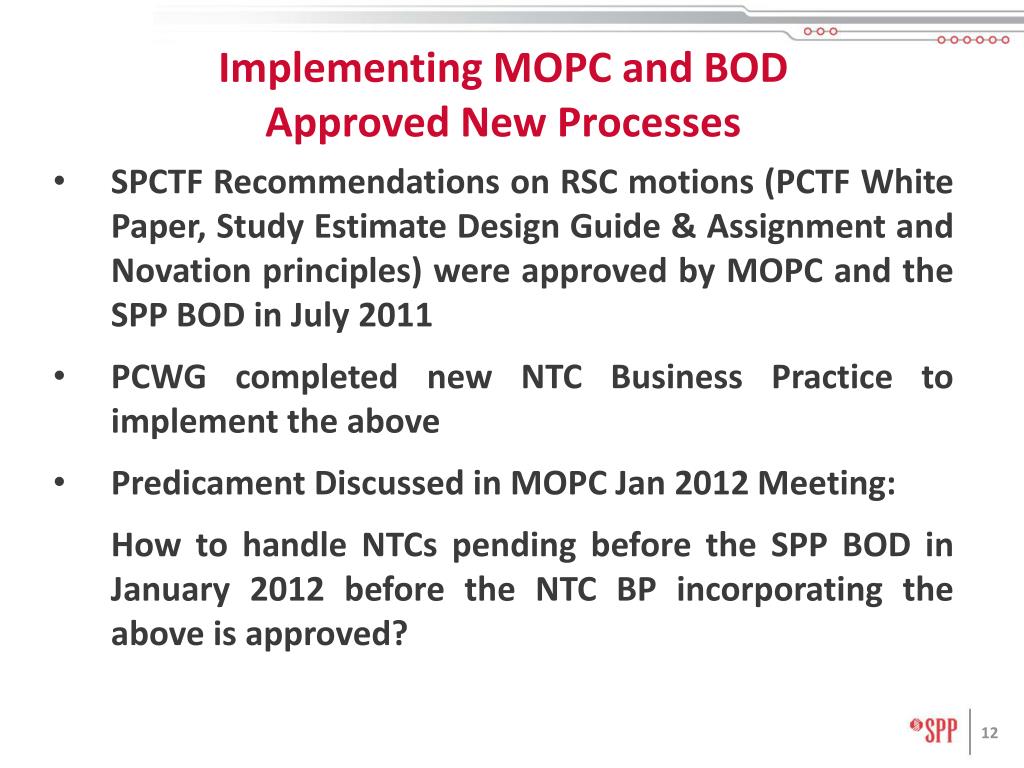 Implementing MOPC and BOD Approved New Processes

• SPCTF Recommendations on RSC motions (PCTF White Paper, Study Estimate Design Guide & Assignment and Novation principles) were approved by MOPC and the SPP BOD in July 2011

• PCWG completed new NTC Business Practice to implement the above

• Predicament Discussed in MOPC Jan 2012 Meeting:

How to handle NTCs pending before the SPP BOD in January 2012 before the NTC BP incorporating the above is approved?

SPP

12